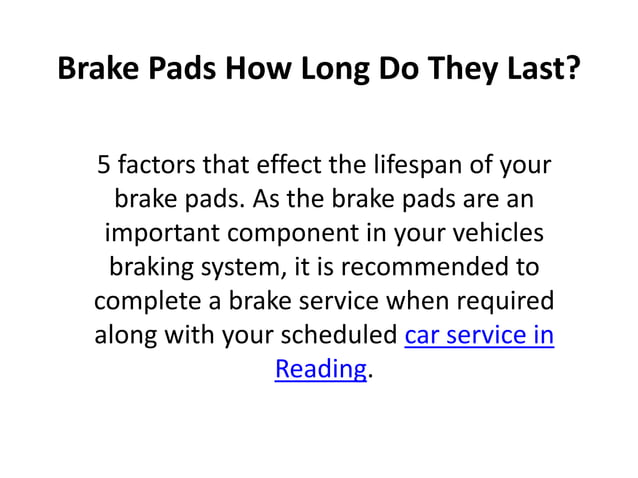 Brake Pads How Long Do They Last?

5 factors that effect the lifespan of your brake pads. As the brake pads are an important component in your vehicles braking system, it is recommended to complete a brake service when required along with your scheduled car service in Reading.